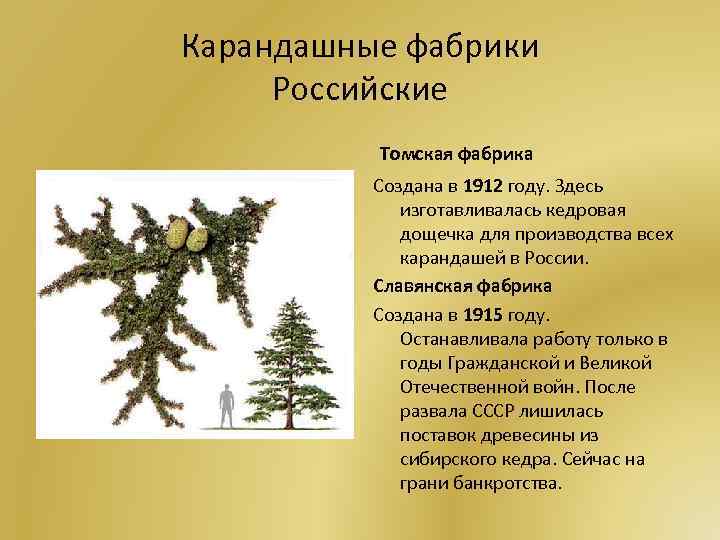 Карандашные фабрики Российские

Томская фабрика

Создана в 1912 году. Здесь изготавливалась кедровая дощечка для производства всех карандашей в России.

Славянская фабрика

Создана в 1915 году. Останавливала работу только в годы Гражданской и Великой Отечественной войн. После развала СССР лишилась поставок древесины из сибирского кедра. Сейчас на грани банкротства.